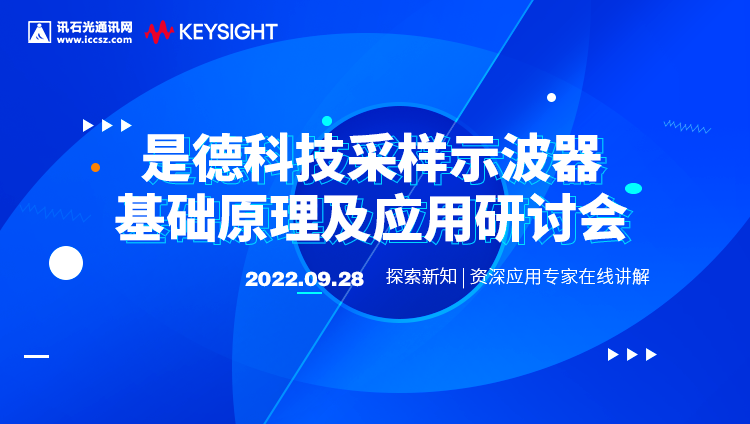 讯石光通讯网
www.iccsz.com

KEYSIGHT

是德科技采样示波器
基础原理及应用研讨会

2022.09.28

探索新知 | 资深应用专家在线讲解